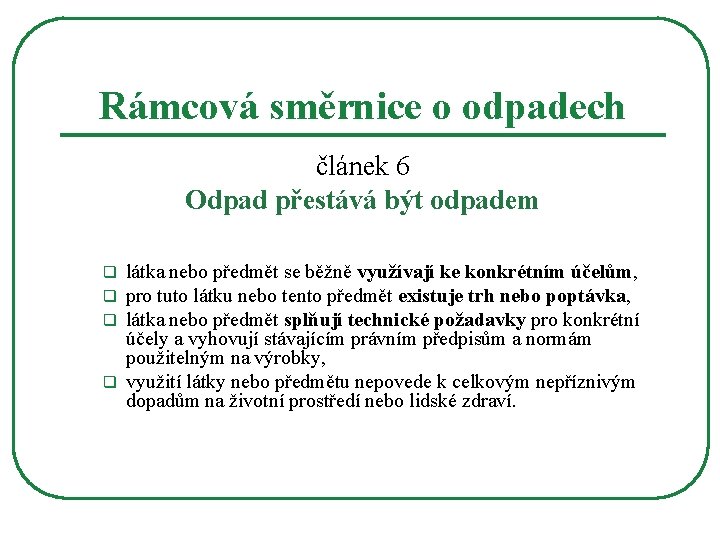 Rámcová směrnice o odpadech

článek 6
Odpad přestává být odpadem

❑ látka nebo předmět se běžně využívají ke konkrétním účelům,
❑ pro tuto látku nebo tento předmět existuje trh nebo poptávka,
❑ látka nebo předmět splňují technické požadavky pro konkrétní účely a vyhovují stávajícím právním předpisům a normám použitelným na výrobky,
❑ využití látky nebo předmětu nepovede k celkovým nepříznivým dopadům na životní prostředí nebo lidské zdraví.